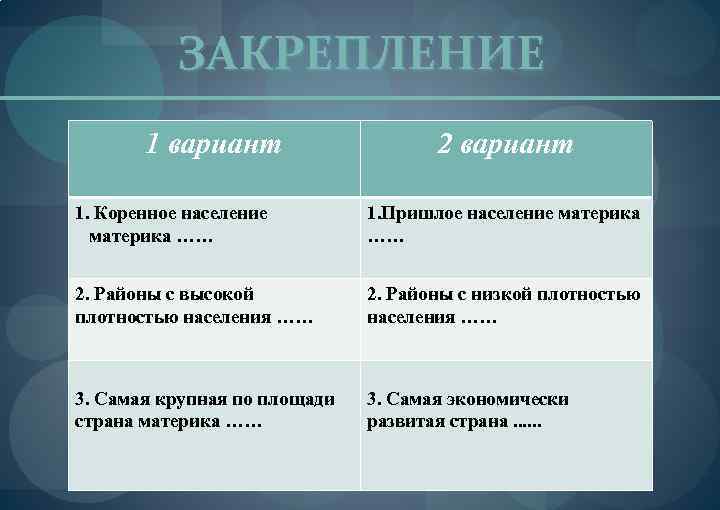 ЗАКРЕПЛЕНИЕ

| 1 вариант | 2 вариант |
|---|---|
| 1. Коренное население материка …… | 1.Пришлое население материка …… |
| 2. Районы с высокой плотностью населения …… | 2. Районы с низкой плотностью населения …… |
| 3. Самая крупная по площади страна материка …… | 3. Самая экономически развитая страна ...... |